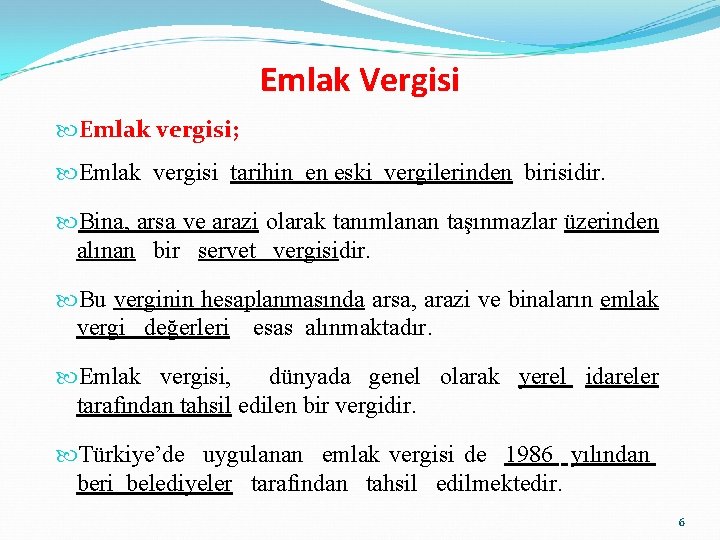 Emlak Vergisi

Emlak vergisi;

Emlak vergisi tarihin en eski vergilerinden birisidir.

Bina, arsa ve arazi olarak tanımlanan taşınmazlar üzerinden alınan bir servet vergisidir.

Bu verginin hesaplanmasında arsa, arazi ve binaların emlak vergi değerleri esas alınmaktadır.

Emlak vergisi, dünyada genel olarak yerel idareler tarafından tahsil edilen bir vergidir.

Türkiye'de uygulanan emlak vergisi de 1986 yılından beri belediyeler tarafından tahsil edilmektedir.

6